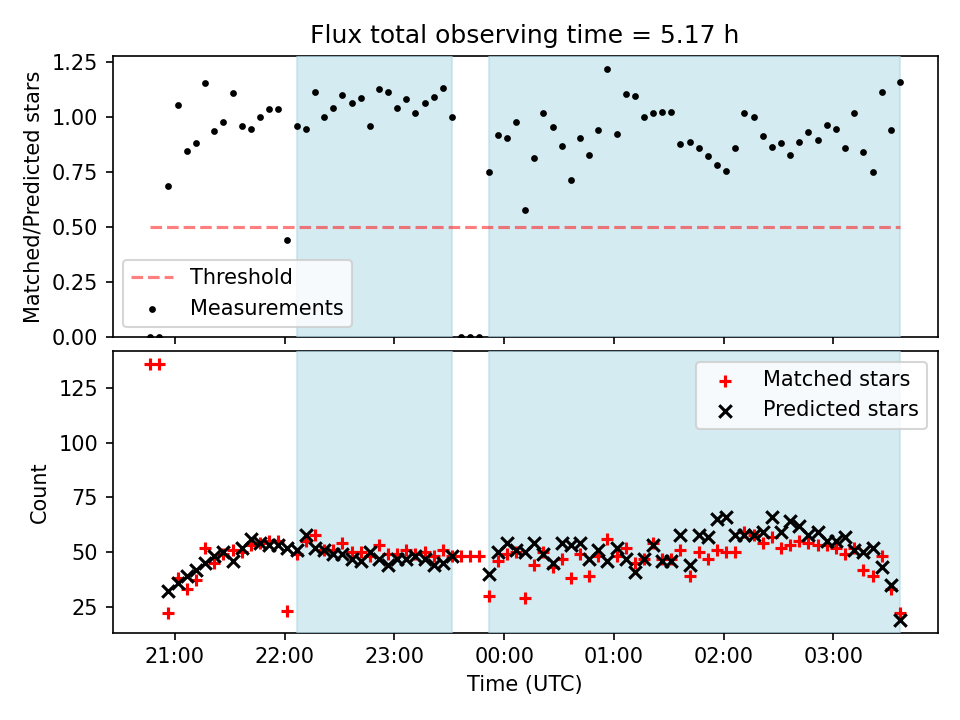 Flux total observing time = 5.17 h

Matched/Predicted stars

1.25
1.00
0.75
0.50
0.25
0.00

Threshold
Measurements

Count

125
100
75
50
25

Matched stars
Predicted stars

21:00
22:00
23:00
00:00
01:00
02:00
03:00

Time (UTC)